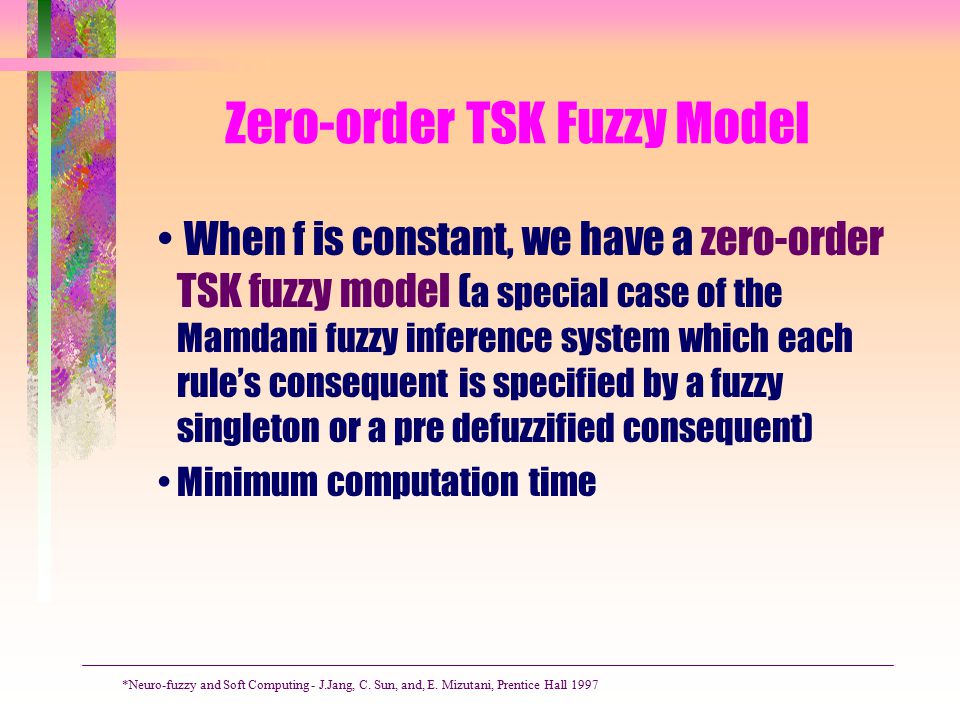 Zero-order TSK Fuzzy Model

• When f is constant, we have a zero-order TSK fuzzy model (a special case of the Mamdani fuzzy inference system which each rule's consequent is specified by a fuzzy singleton or a pre defuzzified consequent)

• Minimum computation time

*Neuro-fuzzy and Soft Computing - J.Jang, C. Sun, and, E. Mizutani, Prentice Hall 1997